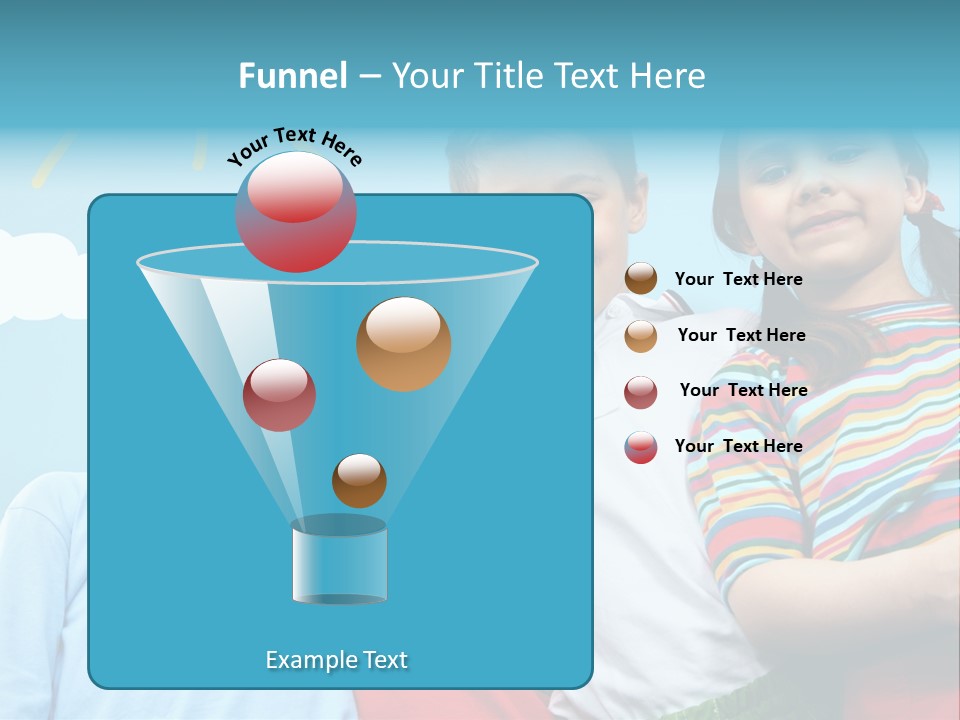 Funnel – Your Title Text Here

Your Text Here

Your Text Here

Your Text Here

Your Text Here

Your Text Here

Example Text